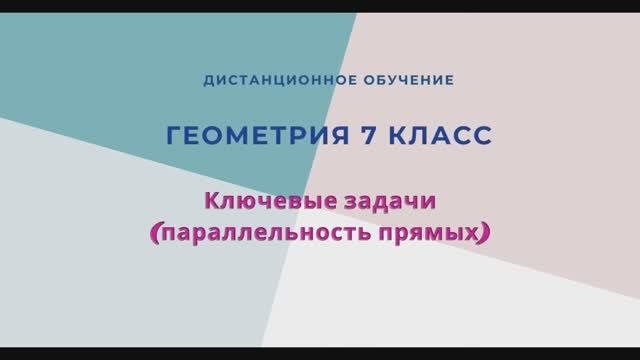 ДИСТАНЦИОННОЕ ОБУЧЕНИЕ

ГЕОМЕТРИЯ 7 КЛАСС

Ключевые задачи
(параллельность прямых)